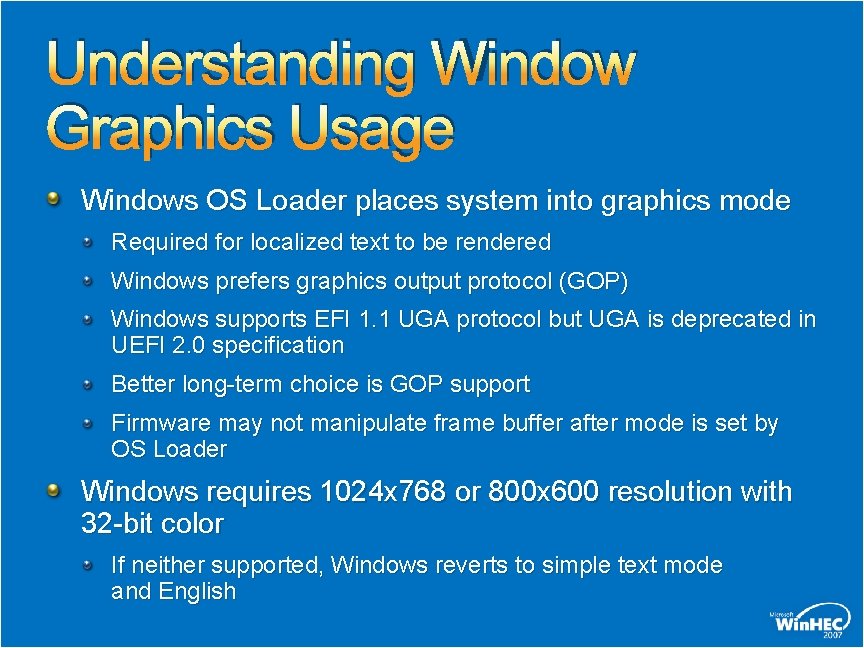 Understanding Window Graphics Usage

Windows OS Loader places system into graphics mode

Required for localized text to be rendered

Windows prefers graphics output protocol (GOP)

Windows supports EFI 1.1 UGA protocol but UGA is deprecated in UEFI 2.0 specification

Better long-term choice is GOP support

Firmware may not manipulate frame buffer after mode is set by OS Loader

Windows requires 1024x768 or 800x600 resolution with 32-bit color

If neither supported, Windows reverts to simple text mode and English

Microsoft WinHEC 2007